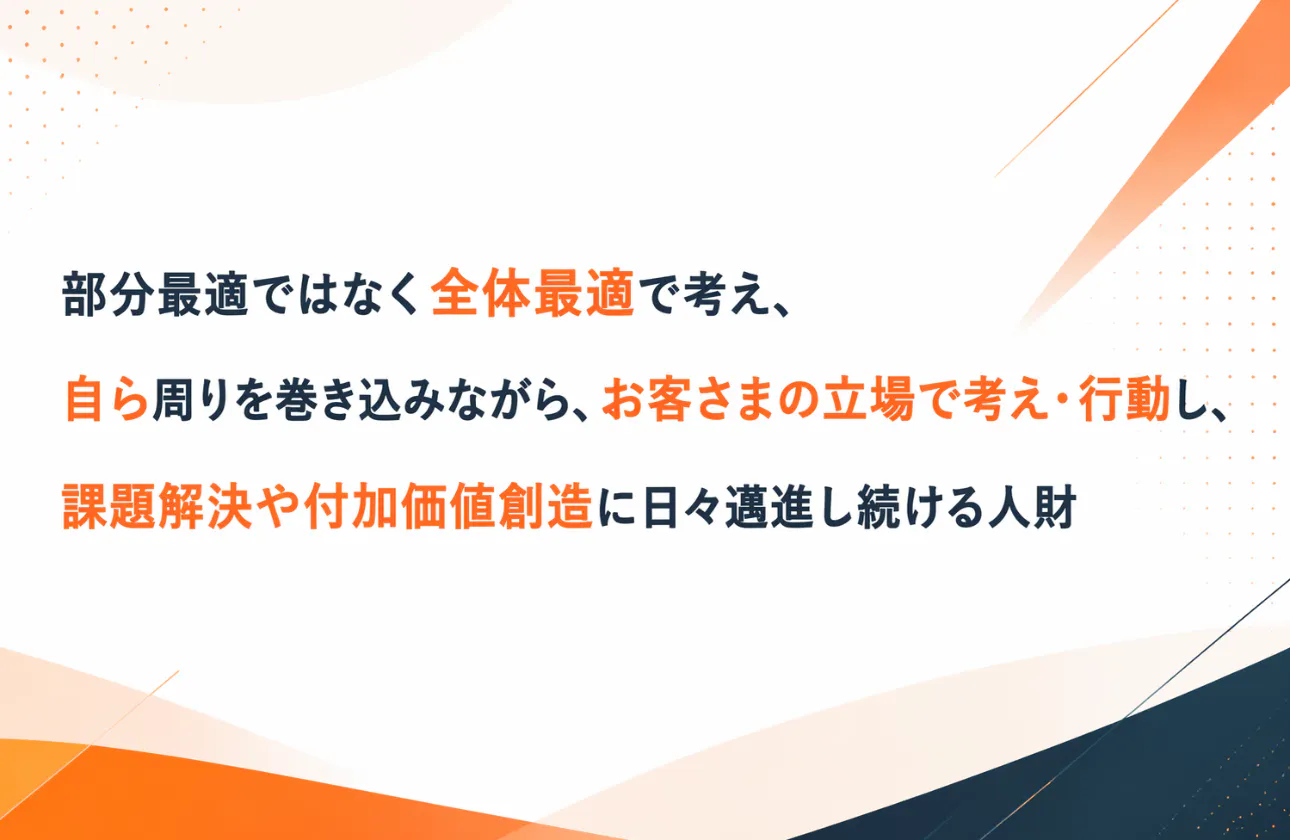 部分最適ではなく全体最適で考え、

自ら周りを巻き込みながら、お客さまの立場で考え･行動し、

課題解決や付加価値創造に日々邁進し続ける人財